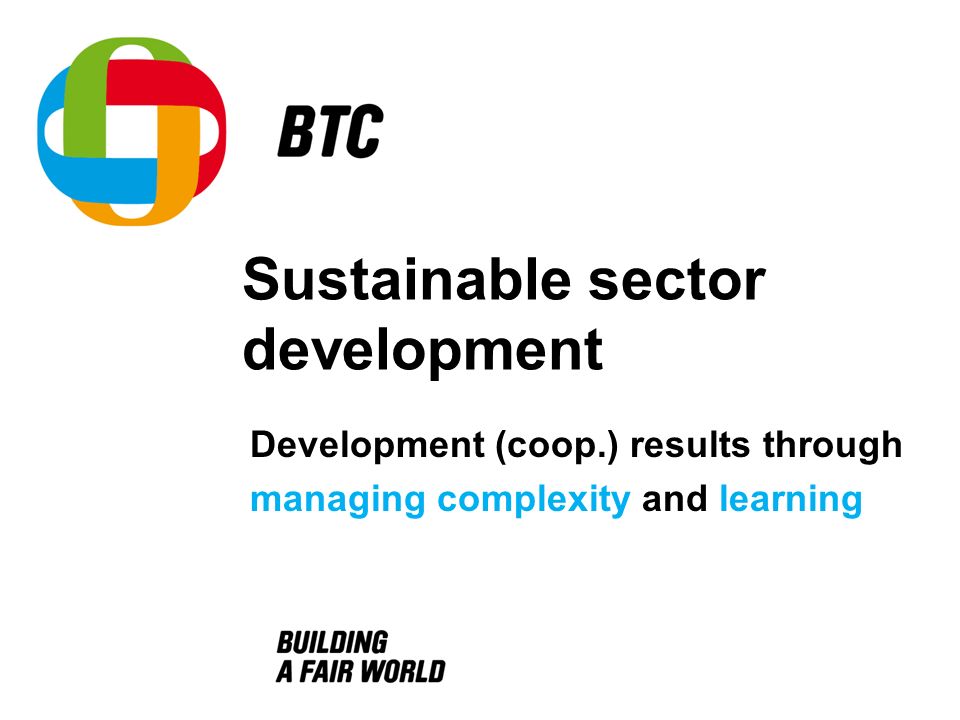 BTC

Sustainable sector development

Development (coop.) results through managing complexity and learning

BUILDING
A FAIR WORLD